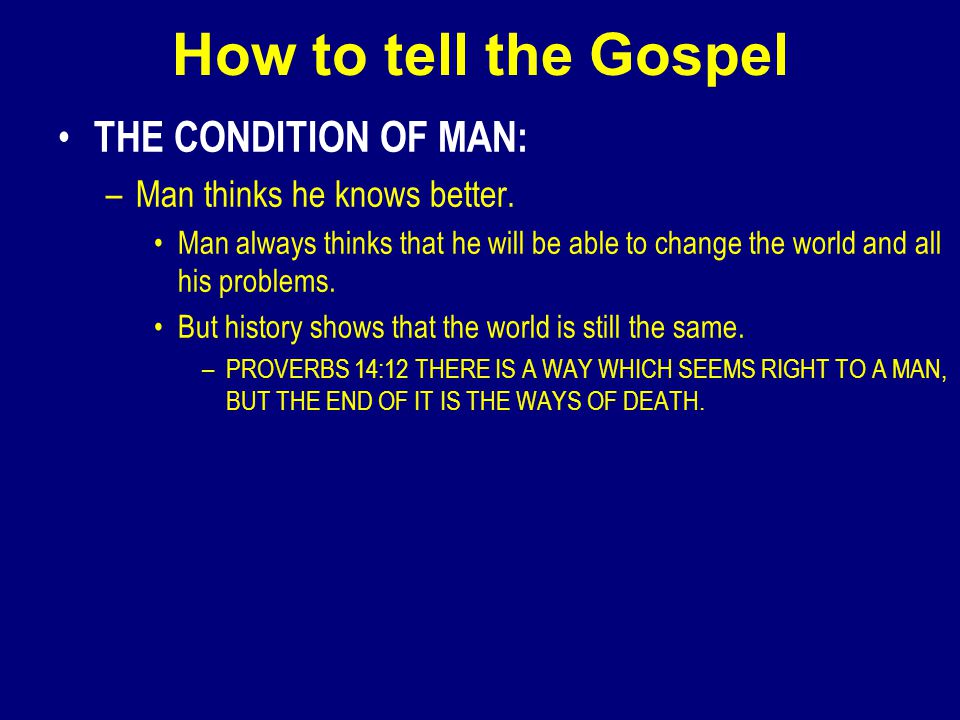 How to tell the Gospel

• THE CONDITION OF MAN:

– Man thinks he knows better.

• Man always thinks that he will be able to change the world and all his problems.

• But history shows that the world is still the same.

– PROVERBS 14:12 THERE IS A WAY WHICH SEEMS RIGHT TO A MAN, BUT THE END OF IT IS THE WAYS OF DEATH.